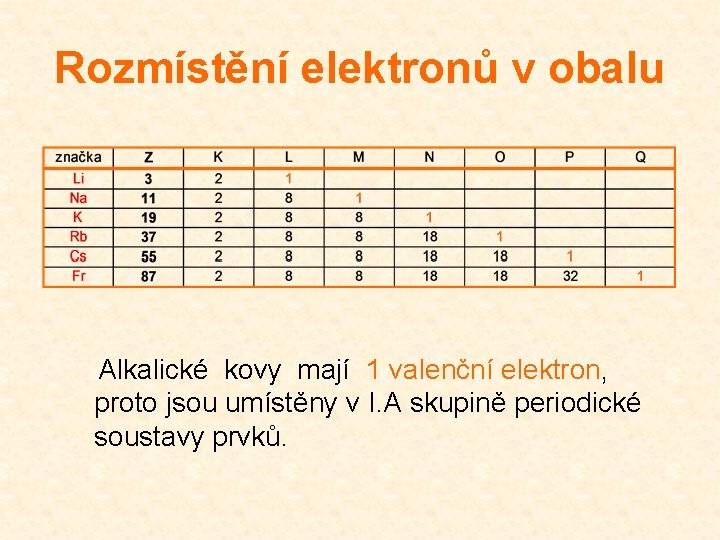 Rozmístění elektronů v obalu

| značka | Z | K | L | M | N | O | P | Q |
|---|---|---|---|---|---|---|---|---|
| Li | 3 | 2 | 1 | | | | | |
| Na | 11 | 2 | 8 | 1 | | | | |
| K | 19 | 2 | 8 | 8 | 1 | | | |
| Rb | 37 | 2 | 8 | 8 | 18 | 1 | | |
| Cs | 55 | 2 | 8 | 8 | 18 | 18 | 1 | |
| Fr | 87 | 2 | 8 | 8 | 18 | 18 | 32 | 1 |

Alkalické kovy mají 1 valenční elektron, proto jsou umístěny v I.A skupině periodické soustavy prvků.